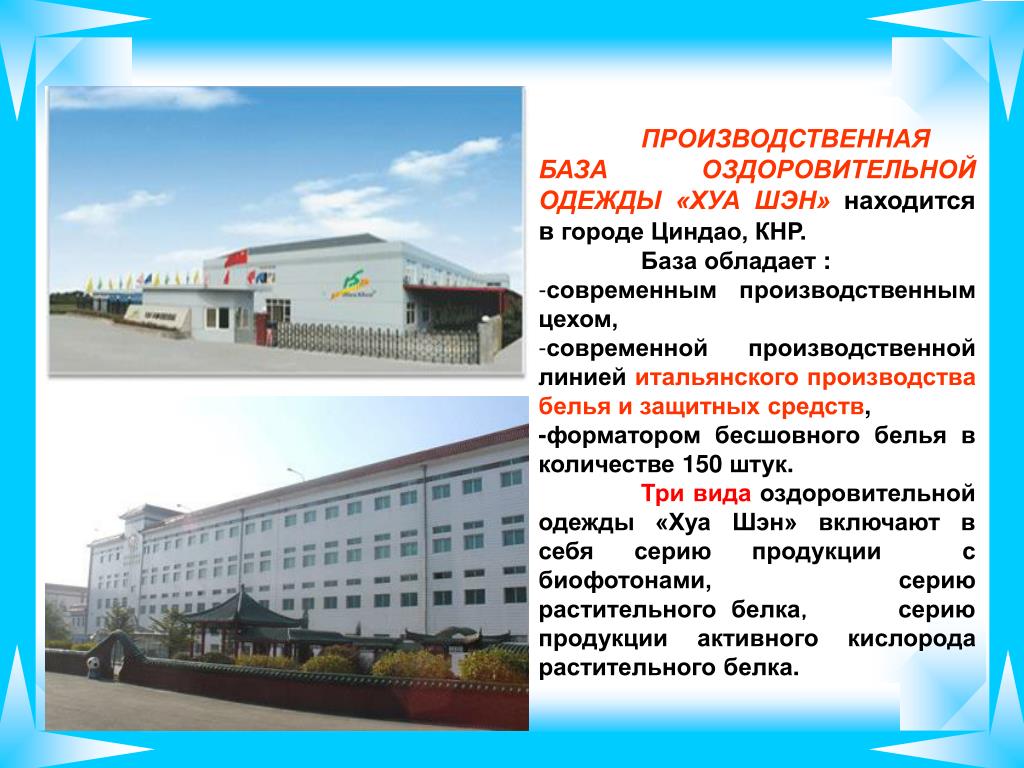 ПРОИЗВОДСТВЕННАЯ БАЗА ОЗДОРОВИТЕЛЬНОЙ ОДЕЖДЫ «ХУА ШЭН» находится в городе Циндао, КНР.

База обладает :
-современным производственным цехом,
-современной производственной линией итальянского производства белья и защитных средств,
-форматором бесшовного белья в количестве 150 штук.

Три вида оздоровительной одежды «Хуа Шэн» включают в себя серию продукции с биофотонами, серию растительного белка, серию продукции активного кислорода растительного белка.